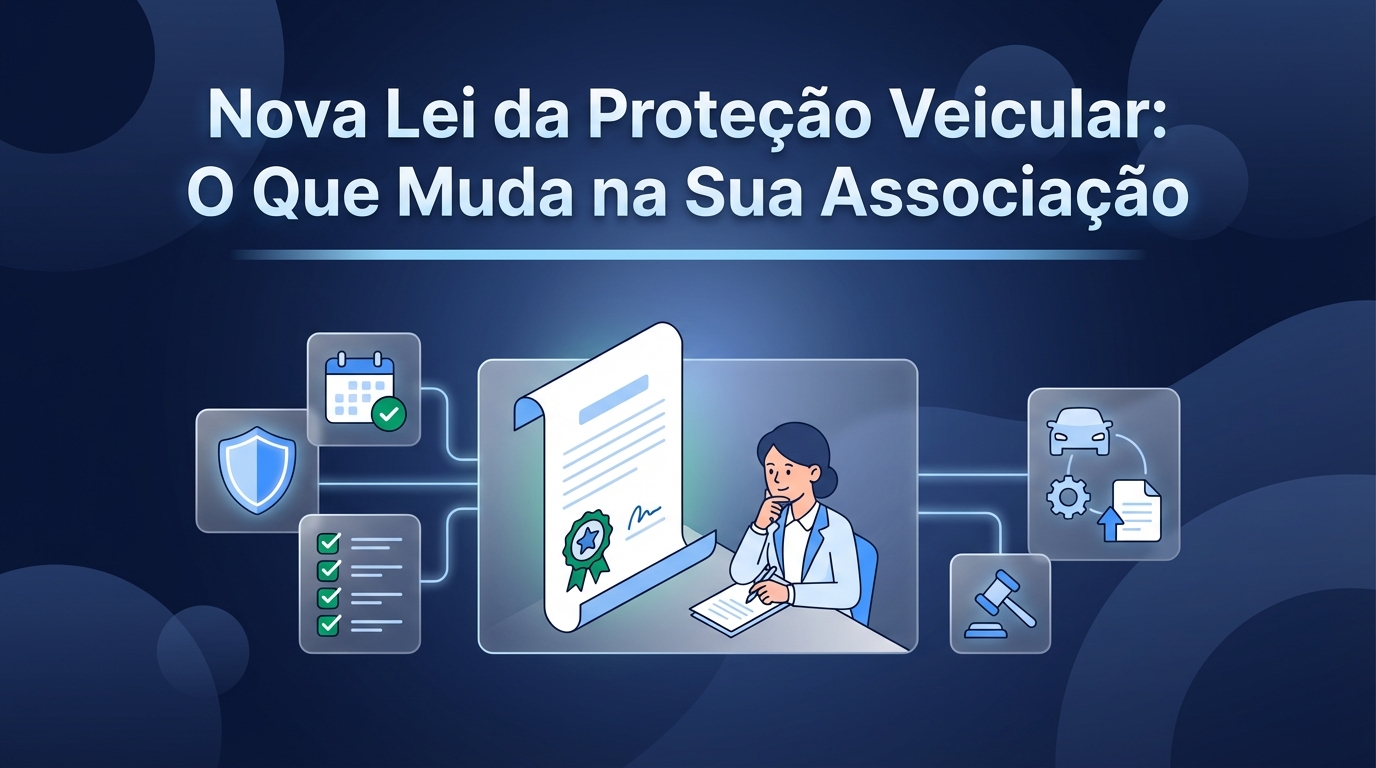 Nova Lei da Proteção Veicular:
O Que Muda na Sua Associação